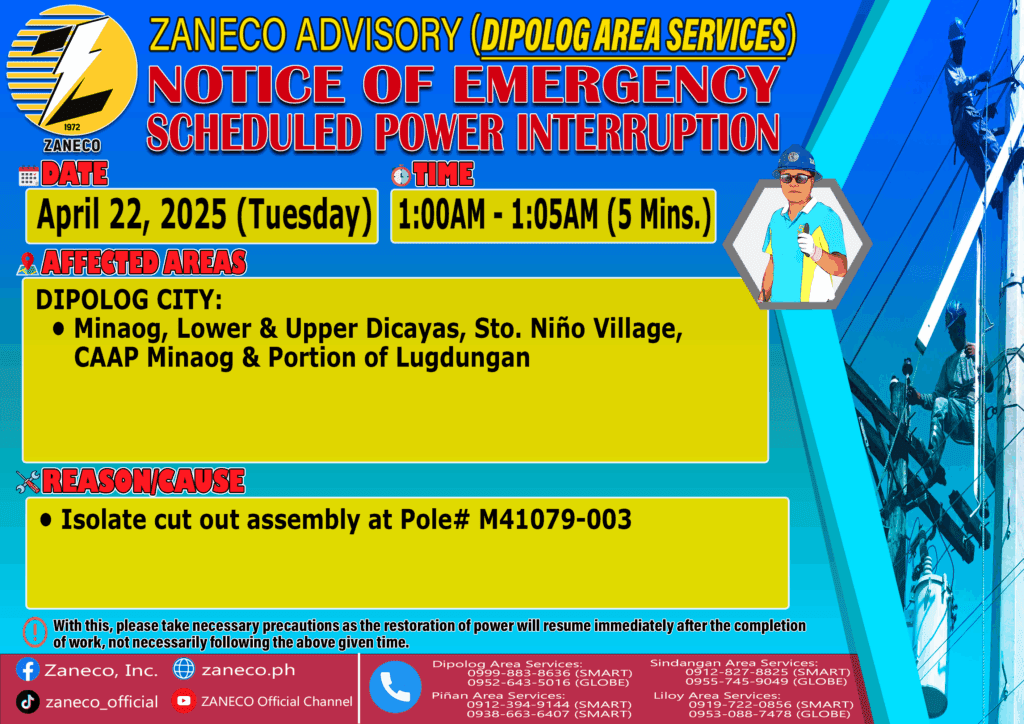 1972
ZANECO

ZANECO ADVISORY (DIPOLOG AREA SERVICES)

NOTICE OF EMERGENCY
SCHEDULED POWER INTERRUPTION

DATE
April 22, 2025 (Tuesday)

TIME
1:00AM - 1:05AM (5 Mins.)

AFFECTED AREAS
DIPOLOG CITY:
• Minaog, Lower & Upper Dicayas, Sto. Niño Village, CAAP Minaog & Portion of Lugdungan

REASON/CAUSE
• Isolate cut out assembly at Pole# M41079-003

With this, please take necessary precautions as the restoration of power will resume immediately after the completion of work, not necessarily following the above given time.

Zaneco, Inc.
zaneco.ph
zaneco_official
ZANECO Official Channel

Dipolog Area Services:
0999-883-8636 (SMART)
0952-643-5016 (GLOBE)
Piñan Area Services:
0912-394-9144 (SMART)
0938-663-6407 (SMART)
Sindangan Area Services:
0912-827-8825 (SMART)
0955-745-9049 (GLOBE)
Liloy Area Services:
0919-722-0856 (SMART)
0953-088-7478 (GLOBE)